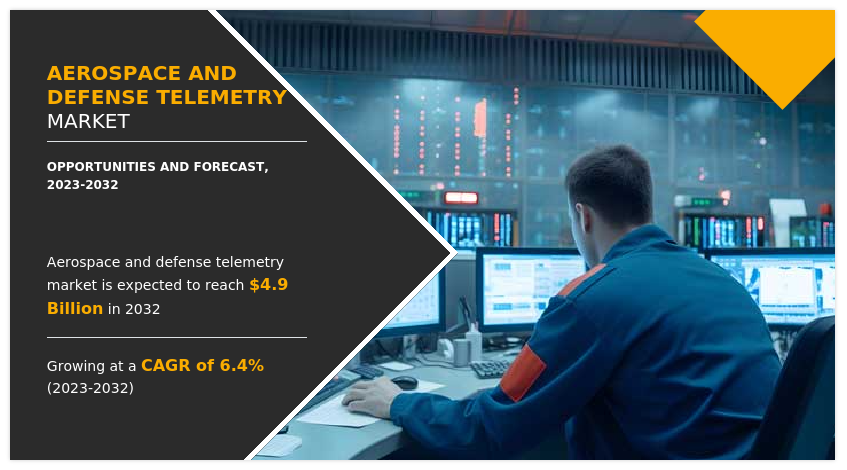 AEROSPACE AND DEFENSE TELEMETRY MARKET

OPPORTUNITIES AND FORECAST, 2023-2032

Aerospace and defense telemetry market is expected to reach $4.9 Billion in 2032

Growing at a CAGR of 6.4% (2023-2032)